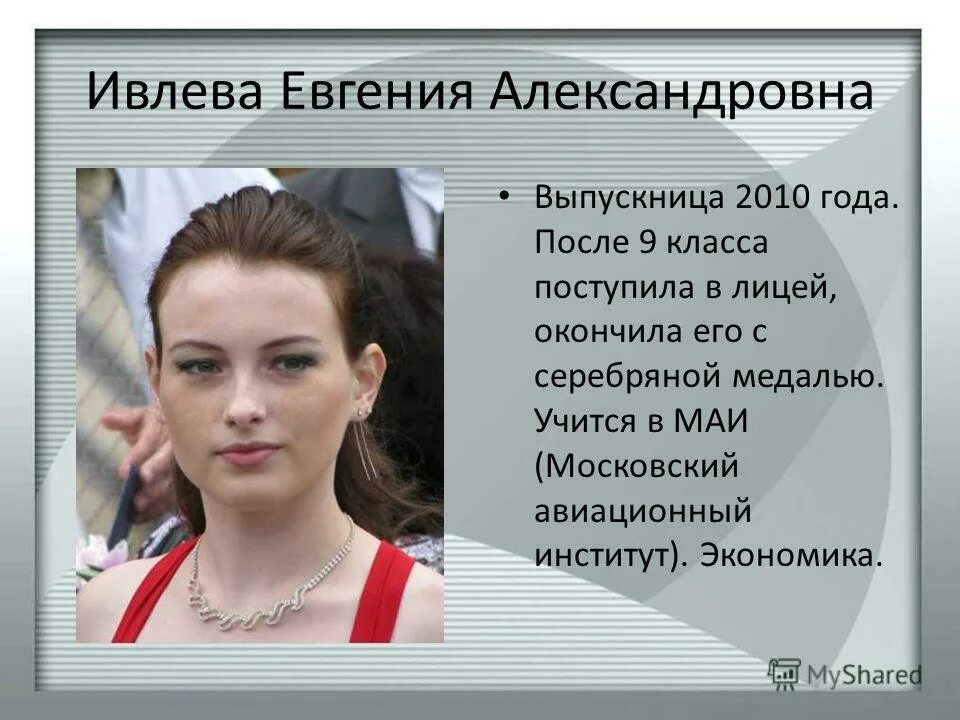 Ивлева Евгения Александровна

• Выпускница 2010 года. После 9 класса поступила в лицей, окончила его с серебряной медалью. Учится в МАИ (Московский авиационный институт). Экономика.

MyShared